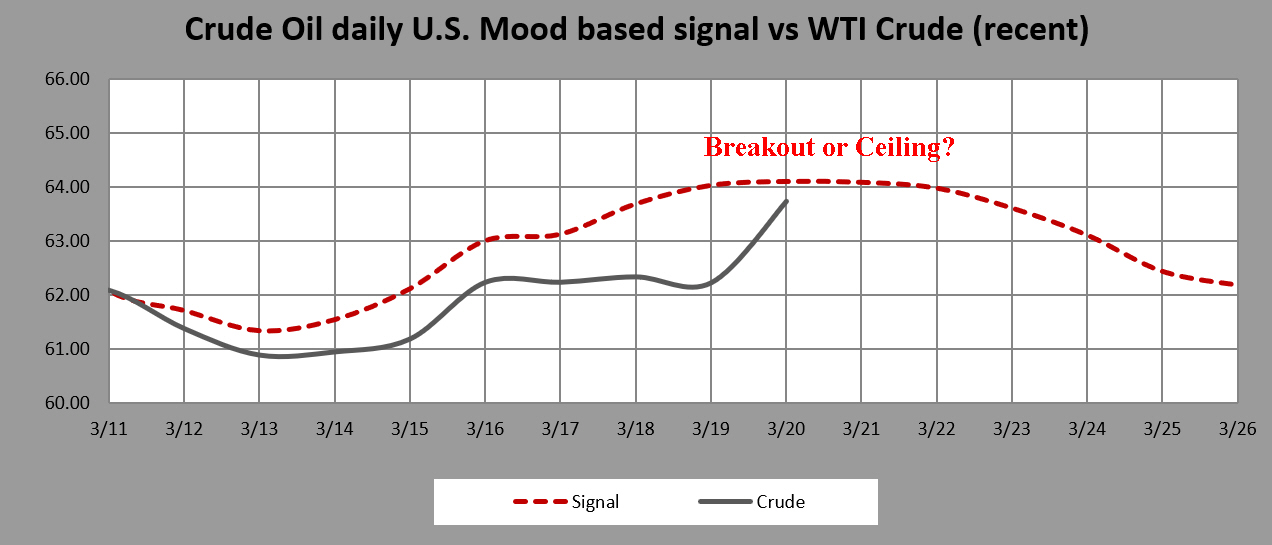 Crude Oil daily U.S. Mood based signal vs WTI Crude (recent)

66.00
65.00
64.00
63.00
62.00
61.00
60.00

Breakout or Ceiling?

3/11 3/12 3/13 3/14 3/15 3/16 3/17 3/18 3/19 3/20 3/21 3/22 3/23 3/24 3/25 3/26

Signal
Crude